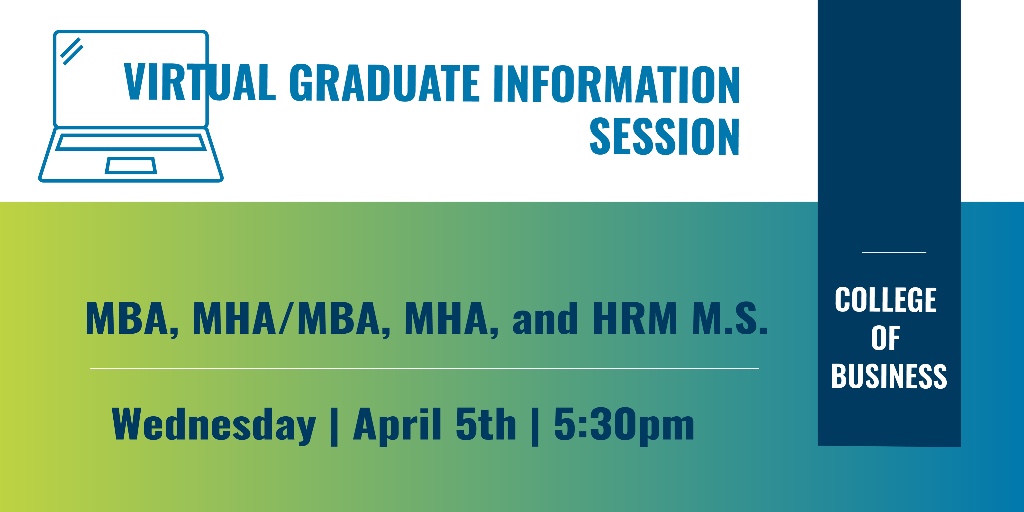 VIRTUAL GRADUATE INFORMATION SESSION

MBA, MHA/MBA, MHA, and HRM M.S.

Wednesday | April 5th | 5:30pm

COLLEGE OF BUSINESS